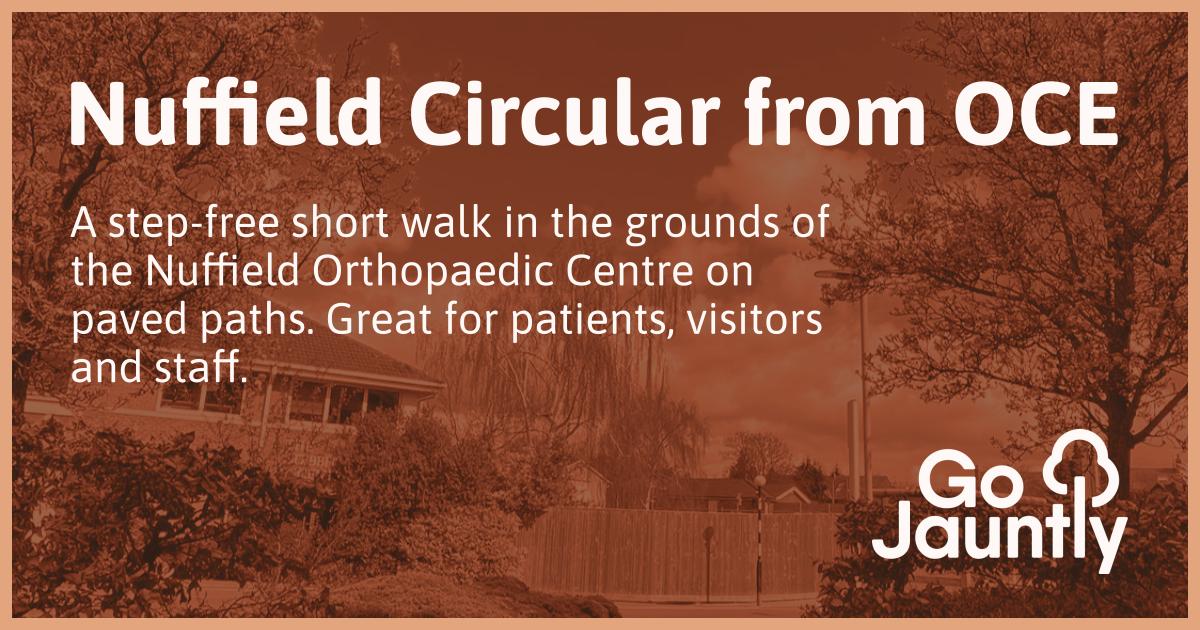 Nuffield Circular from OCE

A step-free short walk in the grounds of the Nuffield Orthopaedic Centre on paved paths. Great for patients, visitors and staff.

Go Jauntly